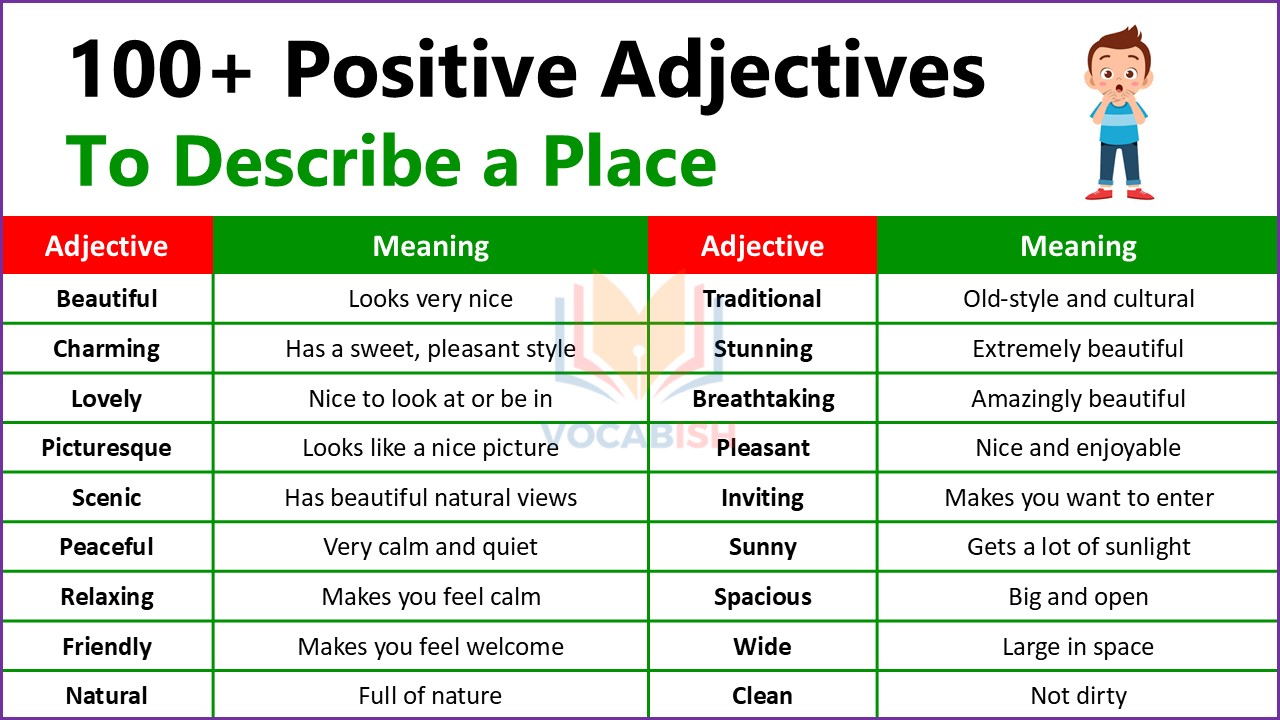 100+ Positive Adjectives

To Describe a Place

| Adjective | Meaning | Adjective | Meaning |
|---|---|---|---|
| Beautiful | Looks very nice | Traditional | Old-style and cultural |
| Charming | Has a sweet, pleasant style | Stunning | Extremely beautiful |
| Lovely | Nice to look at or be in | Breathtaking | Amazingly beautiful |
| Picturesque | Looks like a nice picture | Pleasant | Nice and enjoyable |
| Scenic | Has beautiful natural views | Inviting | Makes you want to enter |
| Peaceful | Very calm and quiet | Sunny | Gets a lot of sunlight |
| Relaxing | Makes you feel calm | Spacious | Big and open |
| Friendly | Makes you feel welcome | Wide | Large in space |
| Natural | Full of nature | Clean | Not dirty |

VOCABISH